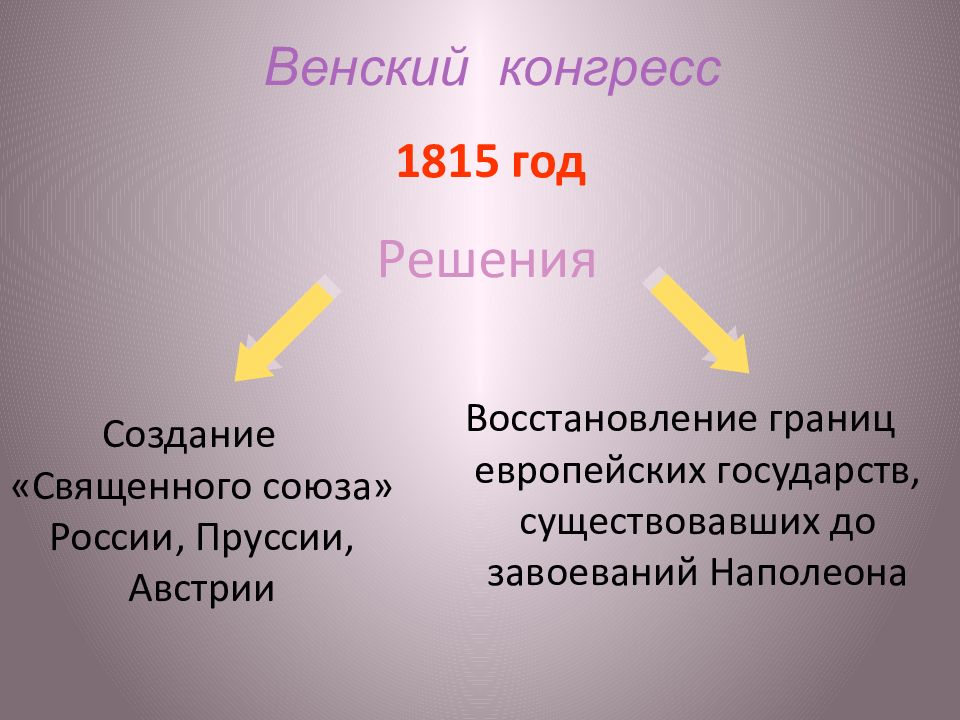 Венский конгресс

1815 год

Решения

Создание «Священного союза» России, Пруссии, Австрии

Восстановление границ европейских государств, существовавших до завоеваний Наполеона